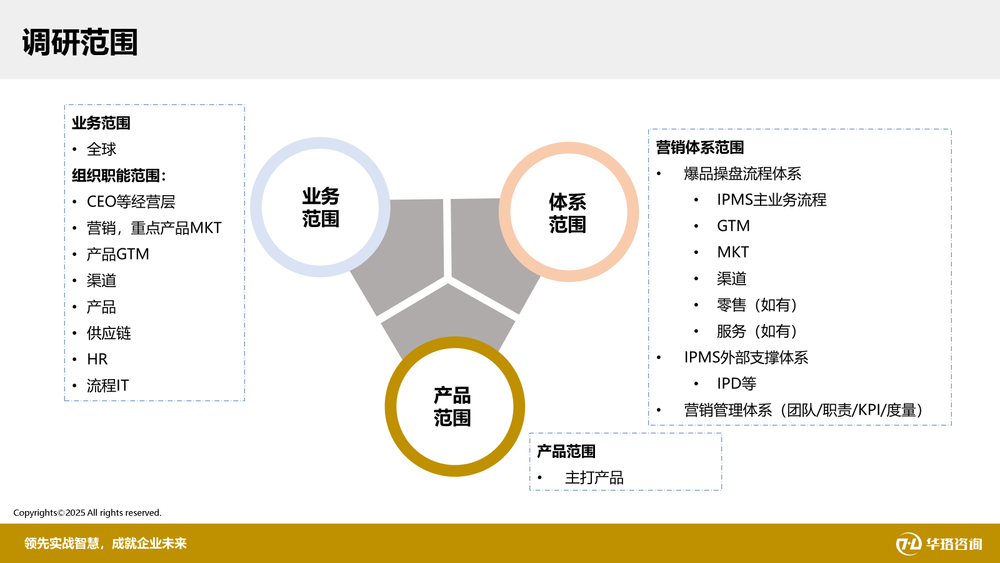 调研范围

业务范围
• 全球
组织职能范围：
• CEO等经营层
• 营销，重点产品MKT
• 产品GTM
• 渠道
• 产品
• 供应链
• HR
• 流程IT

业务范围

体系范围

产品范围

营销体系范围
• 爆品操盘流程体系
  • IPMS主业务流程
  • GTM
  • MKT
  • 渠道
  • 零售（如有）
  • 服务（如有）
• IPMS外部支撑体系
  • IPD等
• 营销管理体系（团队/职责/KPI/度量）

产品范围
• 主打产品

Copyrights©2025 All rights reserved.

领先实战智慧，成就企业未来

华珞咨询